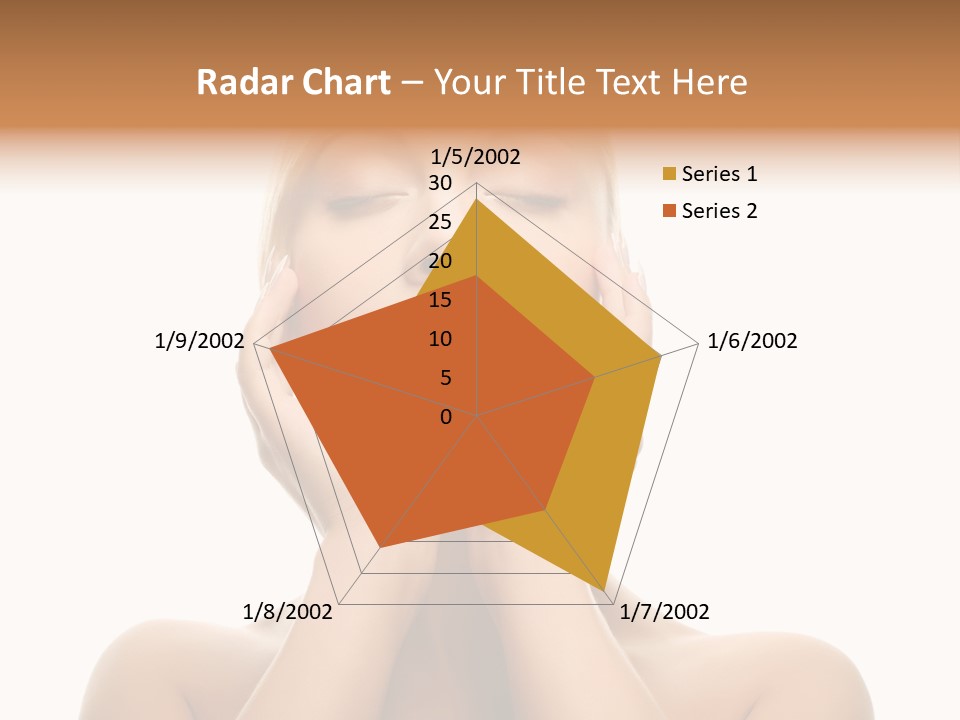 Radar Chart – Your Title Text Here

1/5/2002
30
25
20
15
10
5
0
1/6/2002
1/7/2002
1/8/2002
1/9/2002

Series 1
Series 2